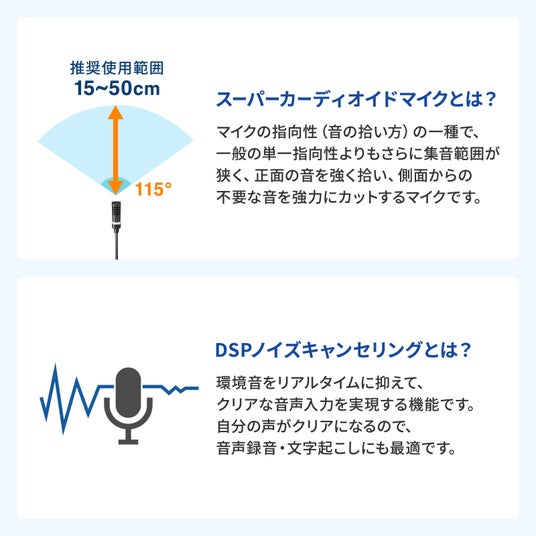 推奨使用範囲
15~50cm

115°

スーパーカーディオイドマイクとは？

マイクの指向性（音の拾い方）の一種で、一般の単一指向性よりもさらに集音範囲が狭く、正面の音を強く拾い、側面からの不要な音を強力にカットするマイクです。

DSPノイズキャンセリングとは？

環境音をリアルタイムに抑えて、クリアな音声入力を実現する機能です。自分の声がクリアになるので、音声録音・文字起こしにも最適です。